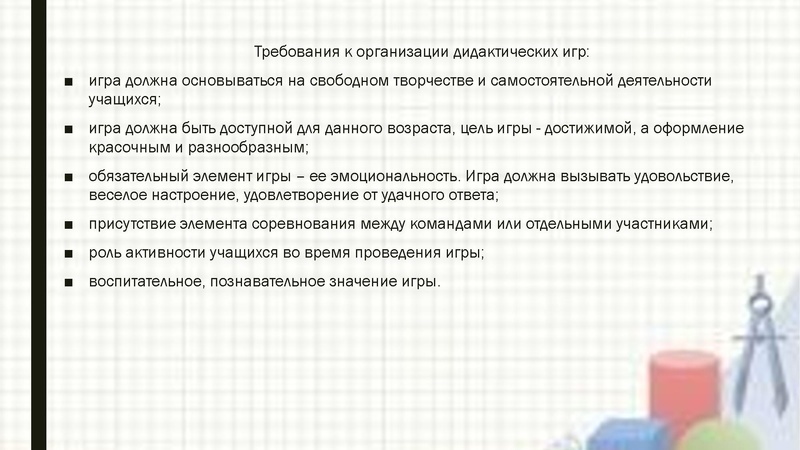 Требования к организации дидактических игр:

■ игра должна основываться на свободном творчестве и самостоятельной деятельности учащихся;

■ игра должна быть доступной для данного возраста, цель игры - достижимой, а оформление красочным и разнообразным;

■ обязательный элемент игры – ее эмоциональность. Игра должна вызывать удовольствие, веселое настроение, удовлетворение от удачного ответа;

■ присутствие элемента соревнования между командами или отдельными участниками;

■ роль активности учащихся во время проведения игры;

■ воспитательное, познавательное значение игры.